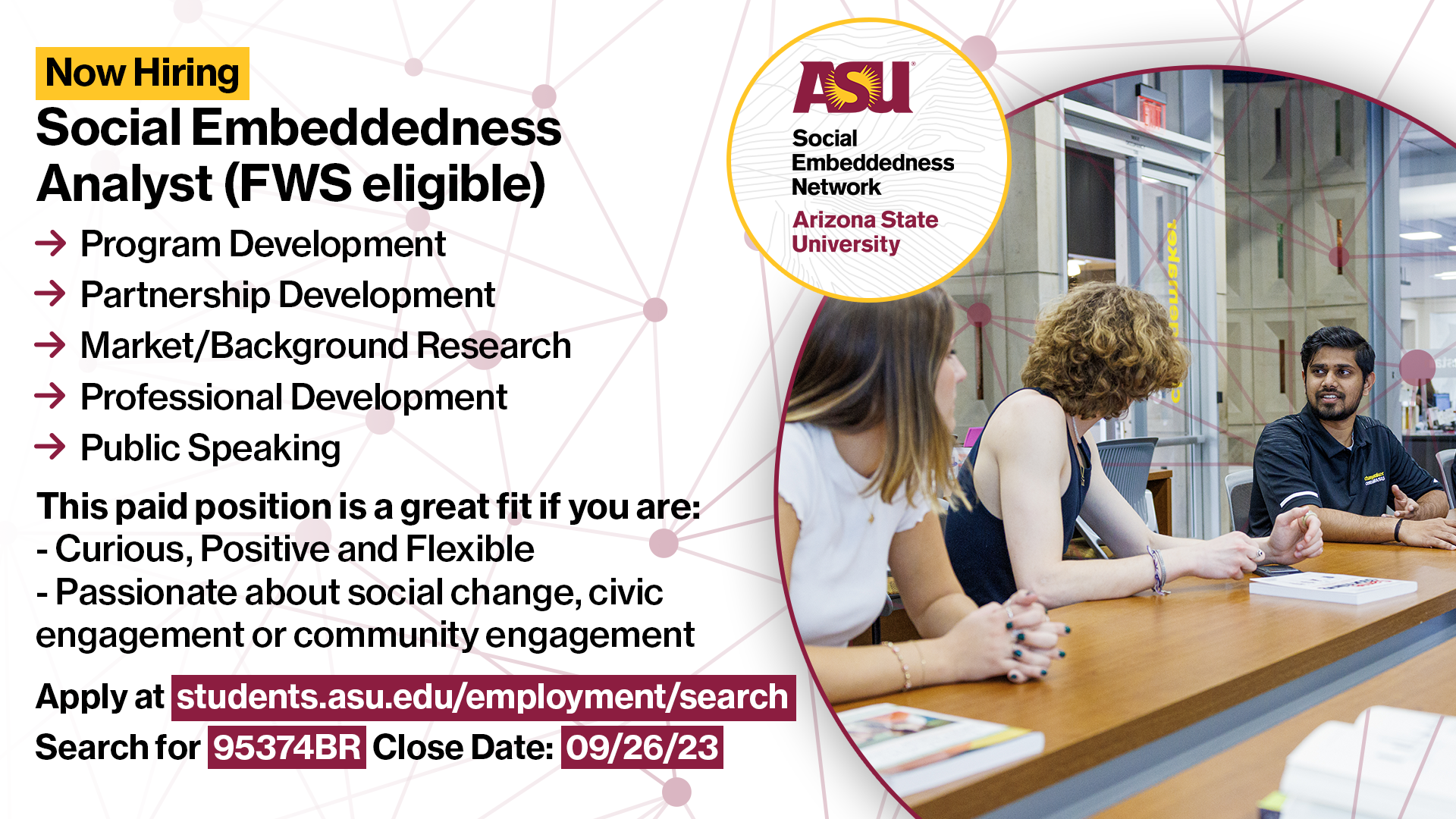 Now Hiring

Social Embeddedness Analyst (FWS eligible)

→ Program Development
→ Partnership Development
→ Market/Background Research
→ Professional Development
→ Public Speaking

This paid position is a great fit if you are:
- Curious, Positive and Flexible
- Passionate about social change, civic engagement or community engagement

Apply at students.asu.edu/employment/search
Search for 95374BR Close Date: 09/26/23

ASU
Social Embeddedness Network
Arizona State University